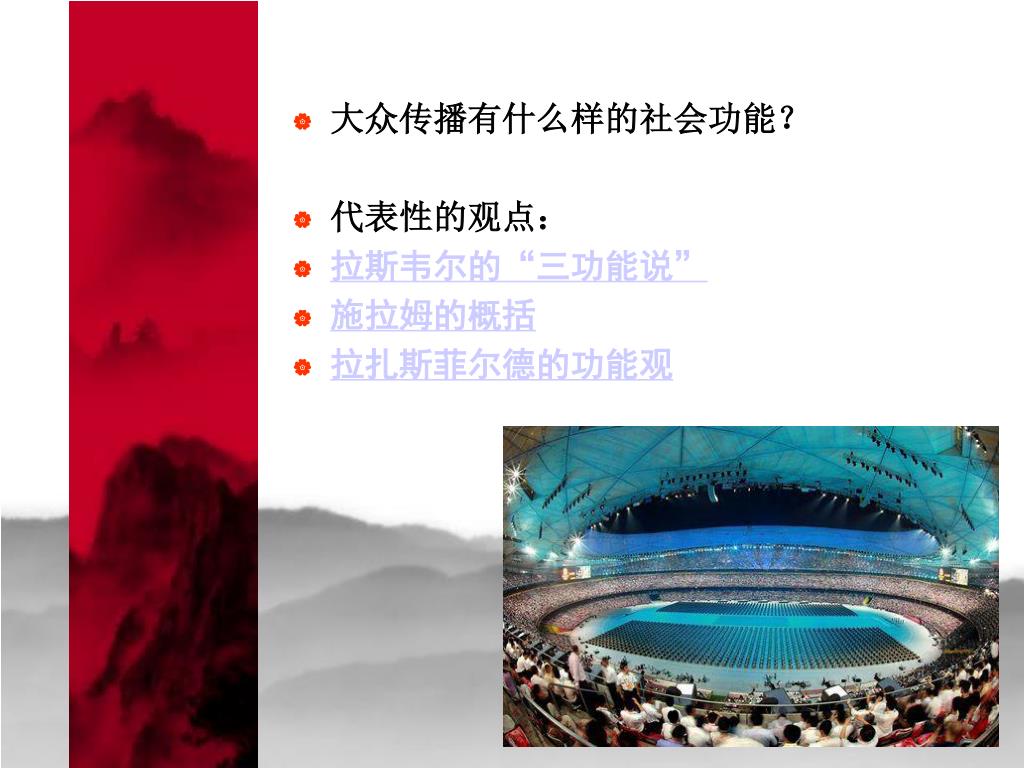 大众传播有什么样的社会功能？

代表性的观点：
拉斯韦尔的“三功能说”
施拉姆的概括
拉扎斯菲尔德的功能观